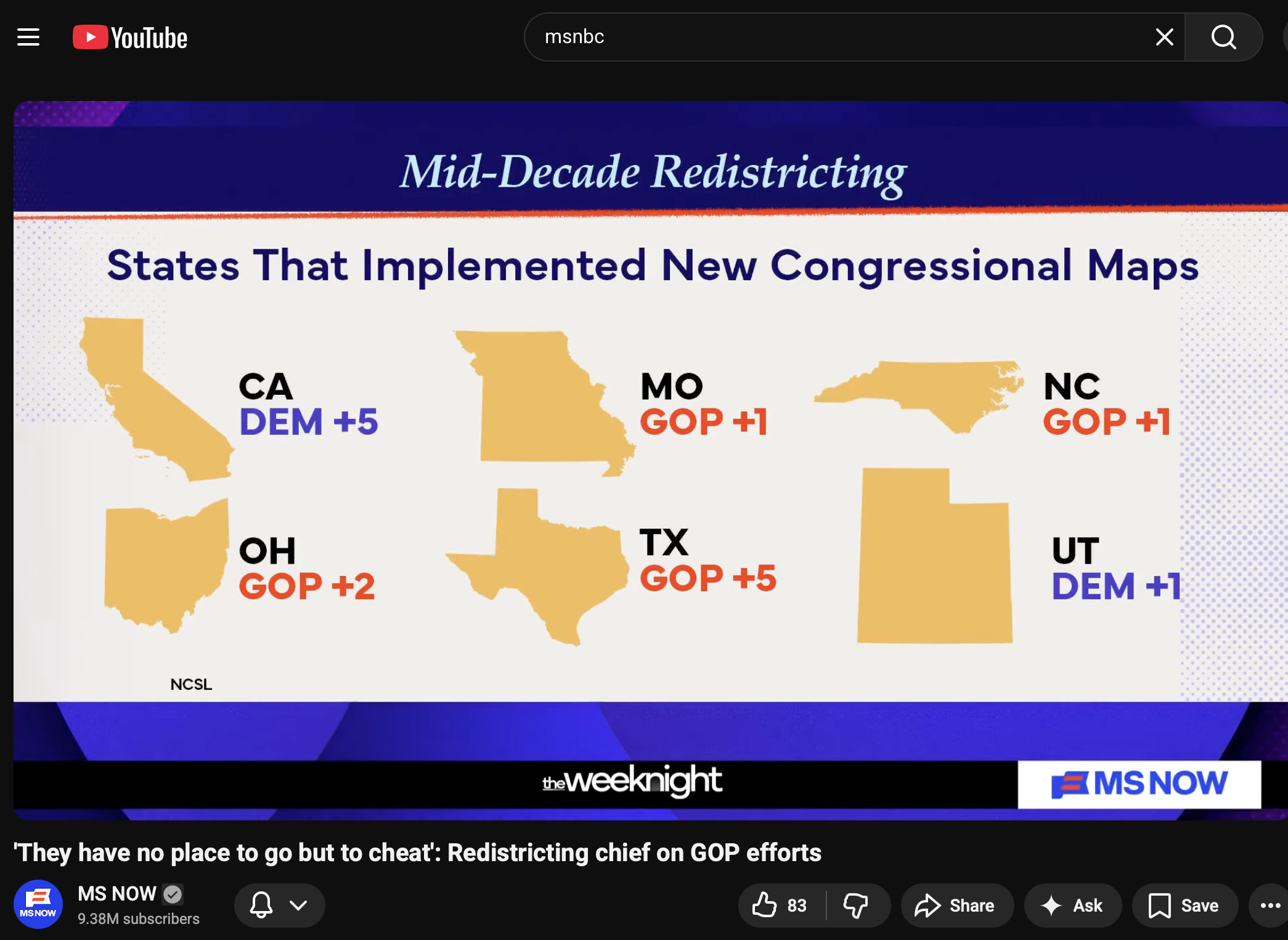 YouTube

msnbc

Mid-Decade Redistricting

States That Implemented New Congressional Maps

CA
DEM +5

MO
GOP +1

NC
GOP +1

OH
GOP +2

TX
GOP +5

UT
DEM +1

NCSL

theweeknight

MS NOW

'They have no place to go but to cheat': Redistricting chief on GOP efforts

MS NOW

MS NOW
9.38M subscribers

83

Share

Ask

Save